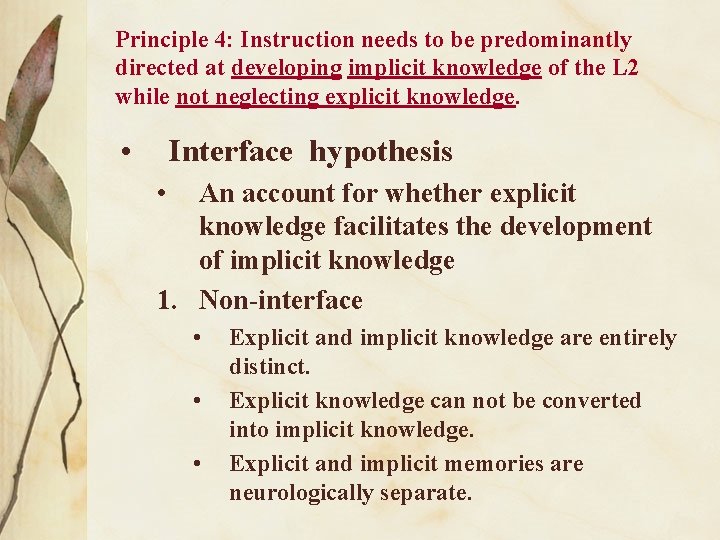 Principle 4: Instruction needs to be predominantly directed at developing implicit knowledge of the L2 while not neglecting explicit knowledge.

• Interface hypothesis
  • An account for whether explicit knowledge facilitates the development of implicit knowledge
  1. Non-interface
    • Explicit and implicit knowledge are entirely distinct.
    • Explicit knowledge can not be converted into implicit knowledge.
    • Explicit and implicit memories are neurologically separate.